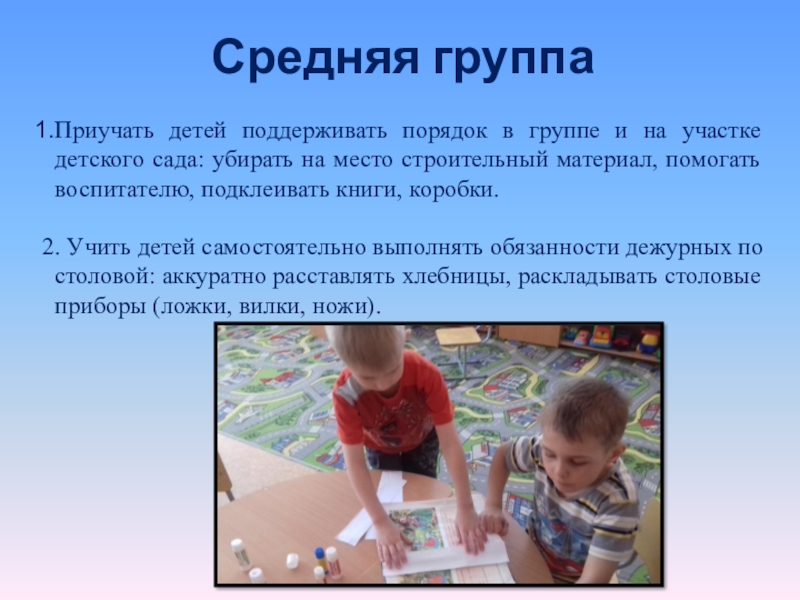 Средняя группа

1.Приучать детей поддерживать порядок в группе и на участке детского сада: убирать на место строительный материал, помогать воспитателю, подклеивать книги, коробки.

2. Учить детей самостоятельно выполнять обязанности дежурных по столовой: аккуратно расставлять хлебницы, раскладывать столовые приборы (ложки, вилки, ножи).